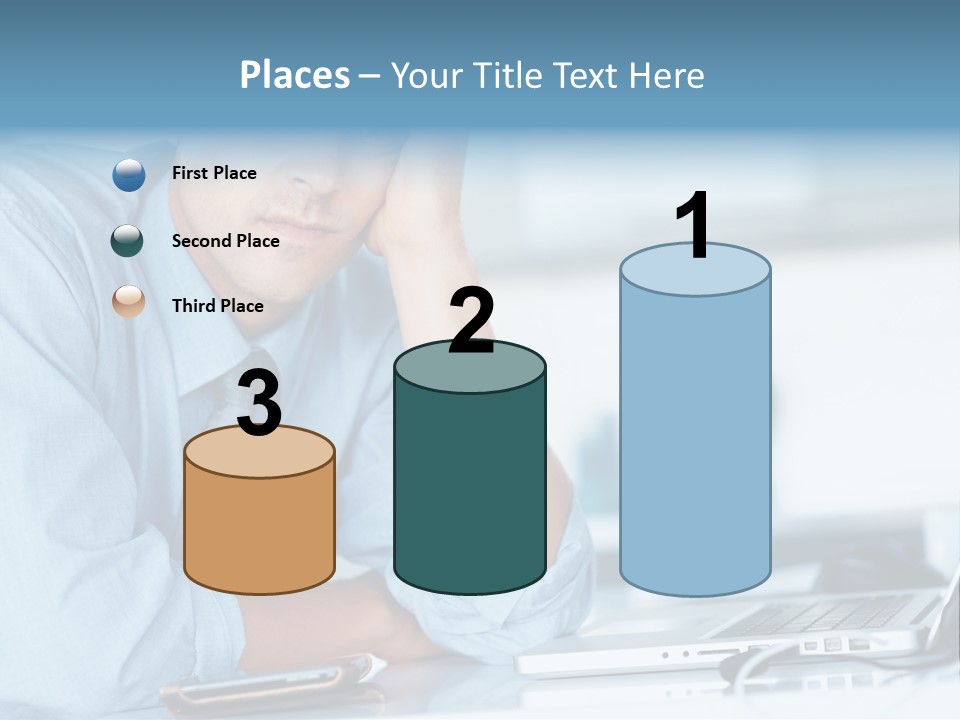 Places – Your Title Text Here

First Place

Second Place

Third Place

3

2

1